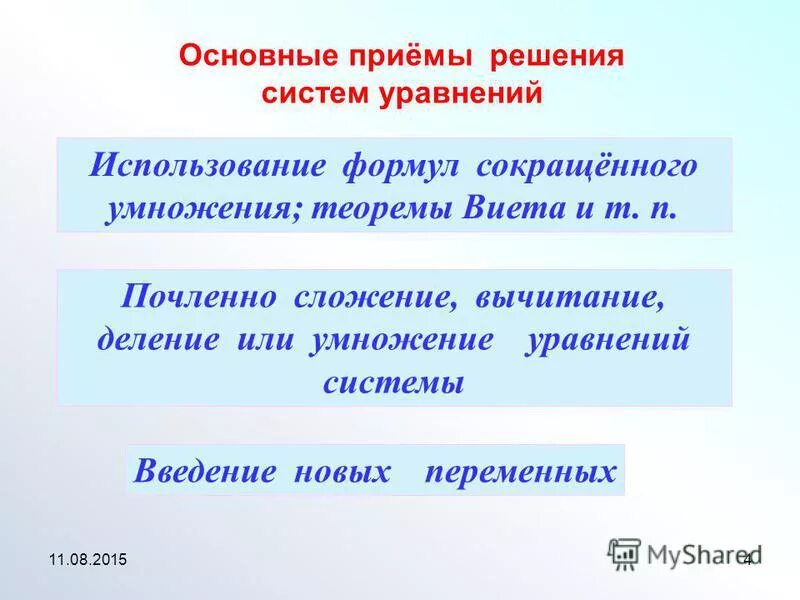 Основные приёмы решения систем уравнений

Использование формул сокращённого умножения; теоремы Виета и т. п.

Почленно сложение, вычитание, деление или умножение уравнений системы

Введение новых переменных

11.08.2015

MyShared

4